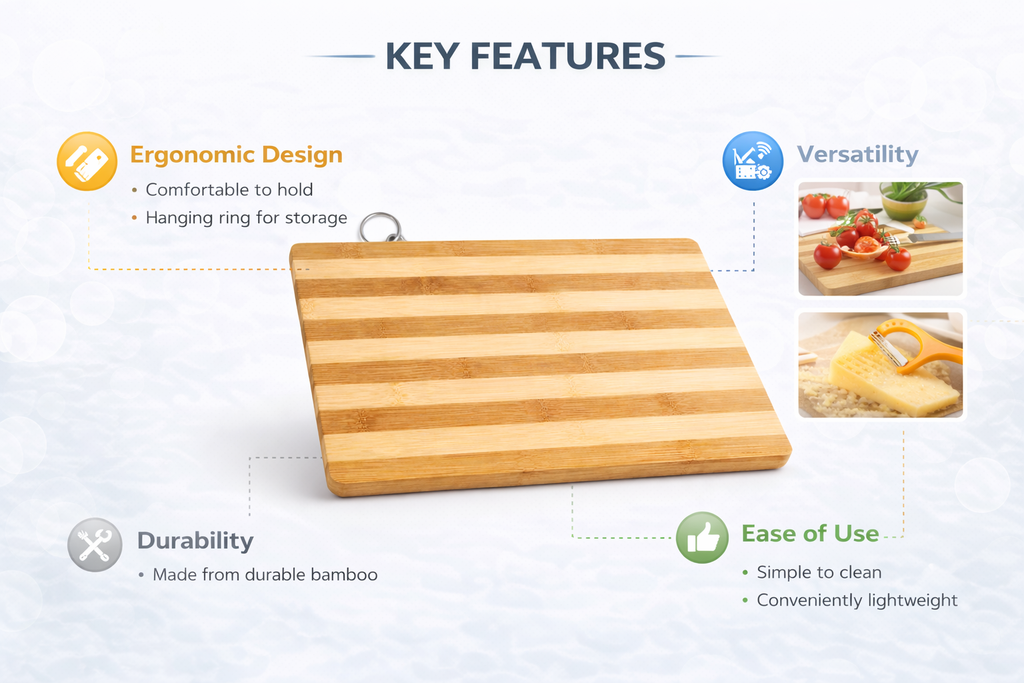 KEY FEATURES

Ergonomic Design
• Comfortable to hold
• Hanging ring for storage

Versatility

Durability
• Made from durable bamboo

Ease of Use
• Simple to clean
• Conveniently lightweight